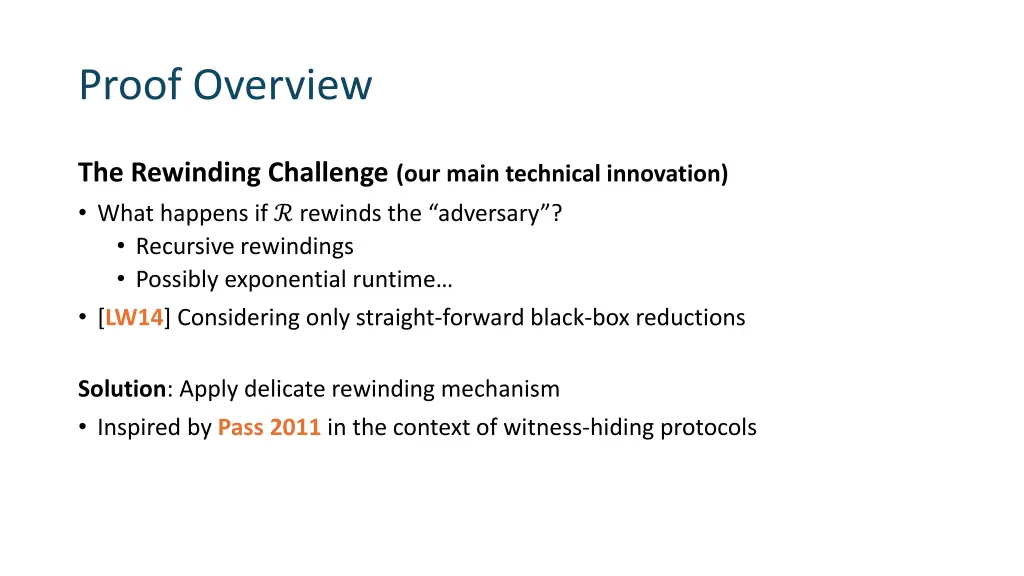 Proof Overview

The Rewinding Challenge (our main technical innovation)

• What happens if $\mathcal{R}$ rewinds the "adversary"?
  • Recursive rewindings
  • Possibly exponential runtime…
• [LW14] Considering only straight-forward black-box reductions

Solution: Apply delicate rewinding mechanism

• Inspired by Pass 2011 in the context of witness-hiding protocols